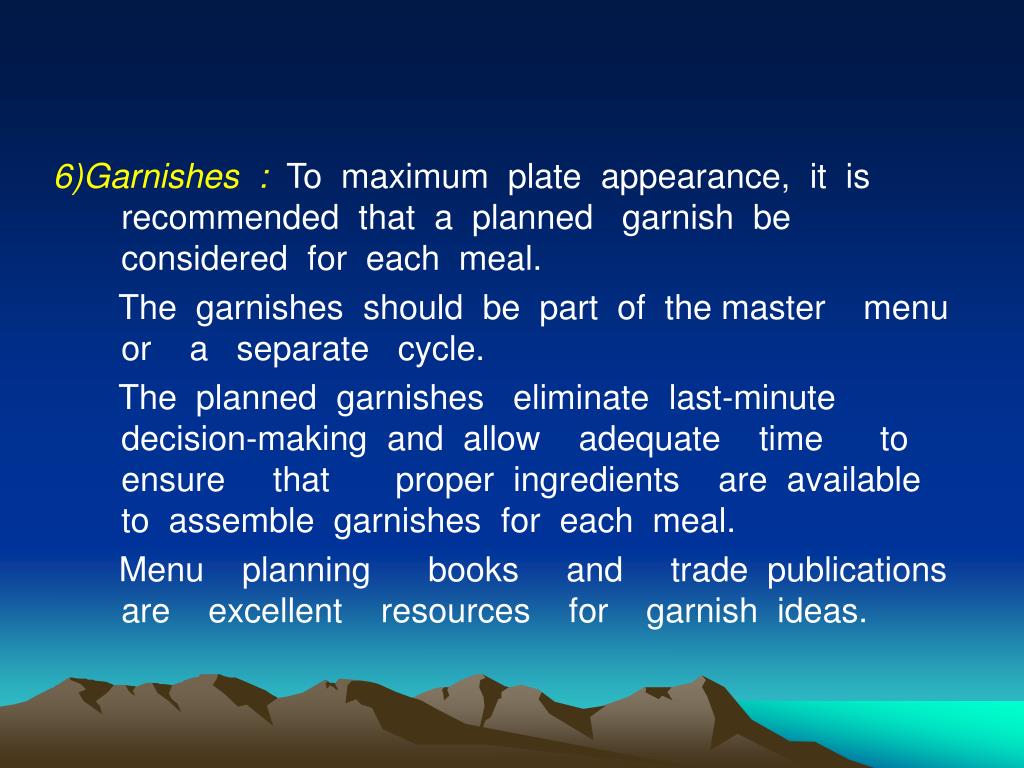 6)Garnishes : To maximum plate appearance, it is recommended that a planned garnish be considered for each meal.

The garnishes should be part of the master menu or a separate cycle.

The planned garnishes eliminate last-minute decision-making and allow adequate time to ensure that proper ingredients are available to assemble garnishes for each meal.

Menu planning books and trade publications are excellent resources for garnish ideas.